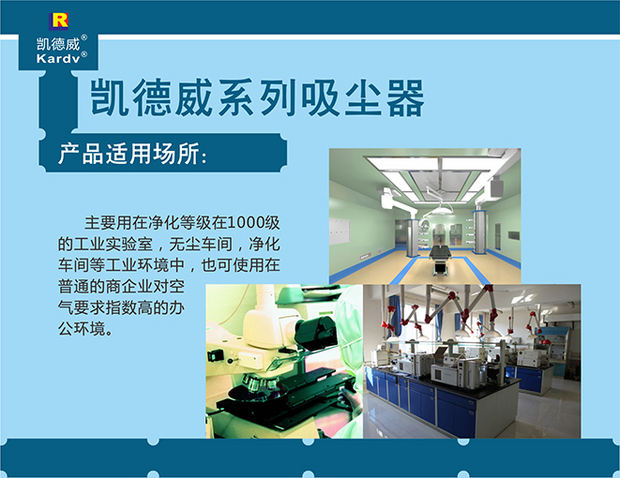 R
凯德威®
Kardv®

凯德威系列吸尘器

产品适用场所:

主要用在净化等级在1000级的工业实验室，无尘车间，净化车间等工业环境中，也可使用在普通的商企业对空气要求指数高的办公环境。